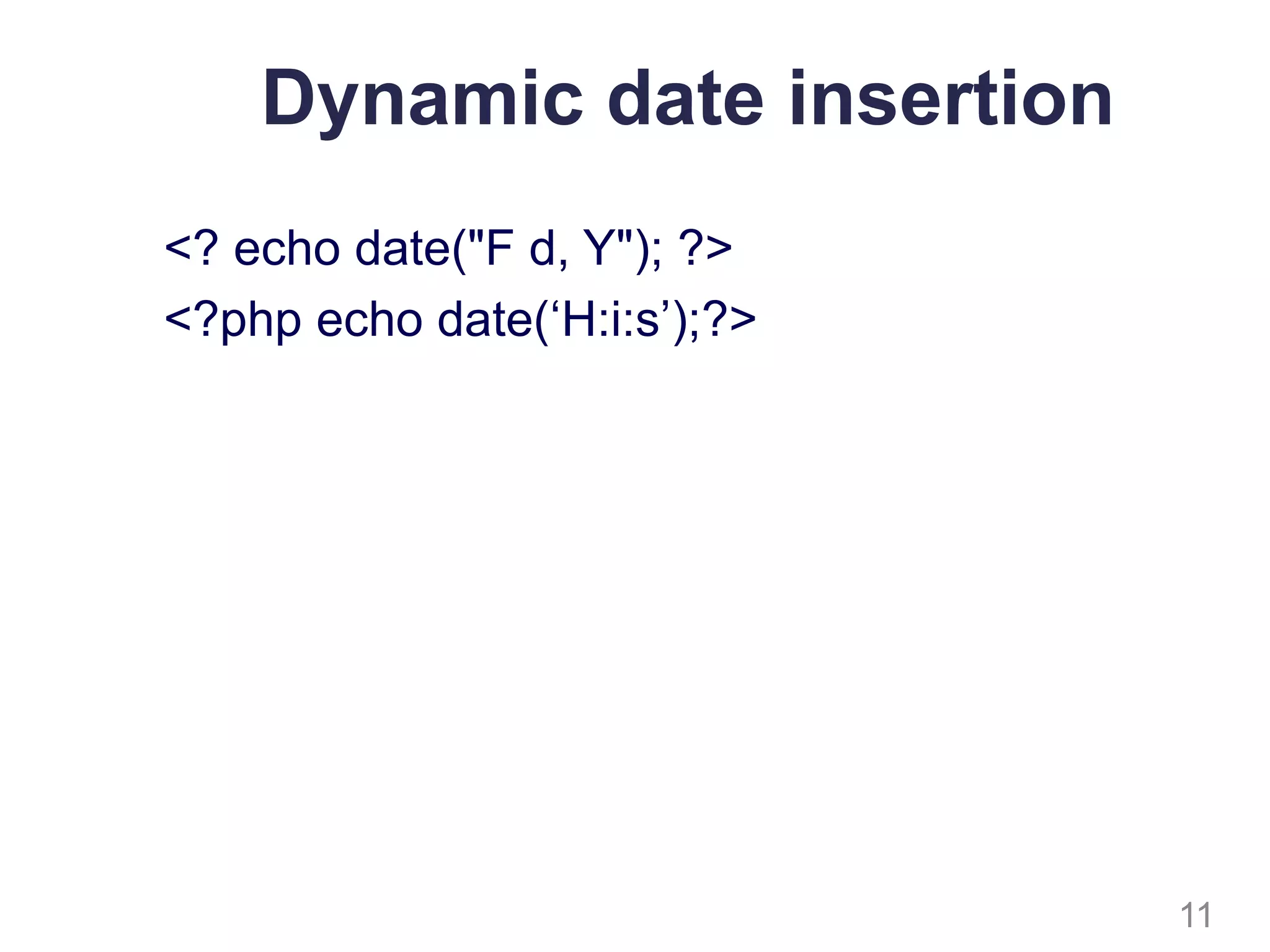 Dynamic date insertion

<? echo date("F d, Y"); ?>

<?php echo date(‘H:i:s’);?>

11